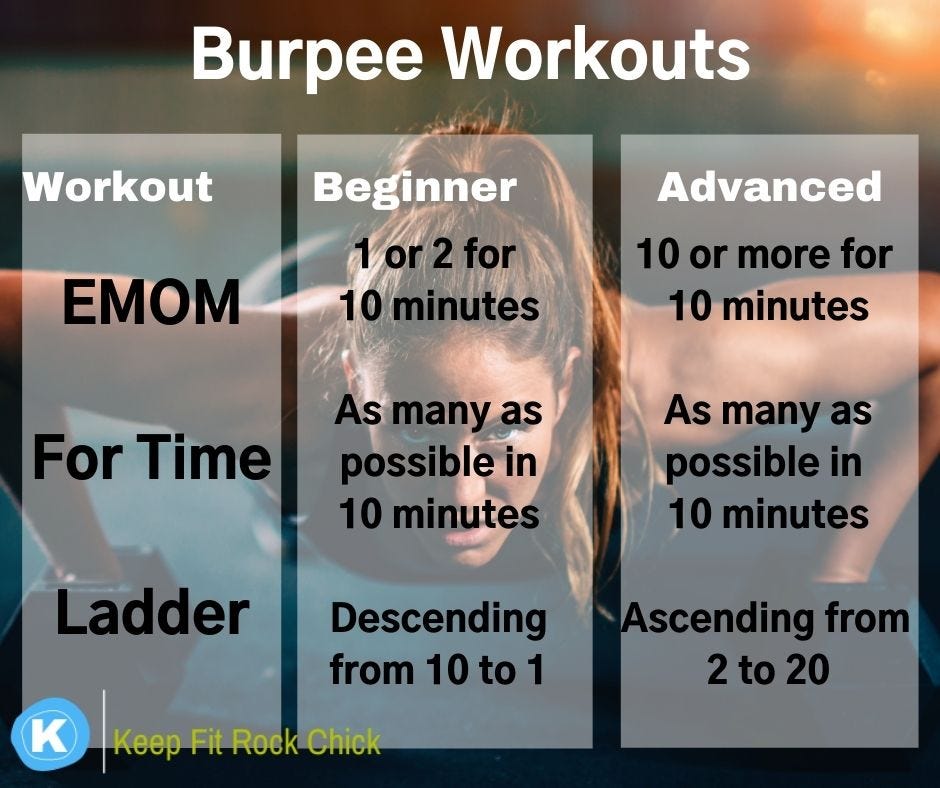 Burpee Workouts

| Workout | Beginner | Advanced |
|---|---|---|
| EMOM | 1 or 2 for 10 minutes | 10 or more for 10 minutes |
| For Time | As many as possible in 10 minutes | As many as possible in 10 minutes |
| Ladder | Descending from 10 to 1 | Ascending from 2 to 20 |

K

Keep Fit Rock Chick